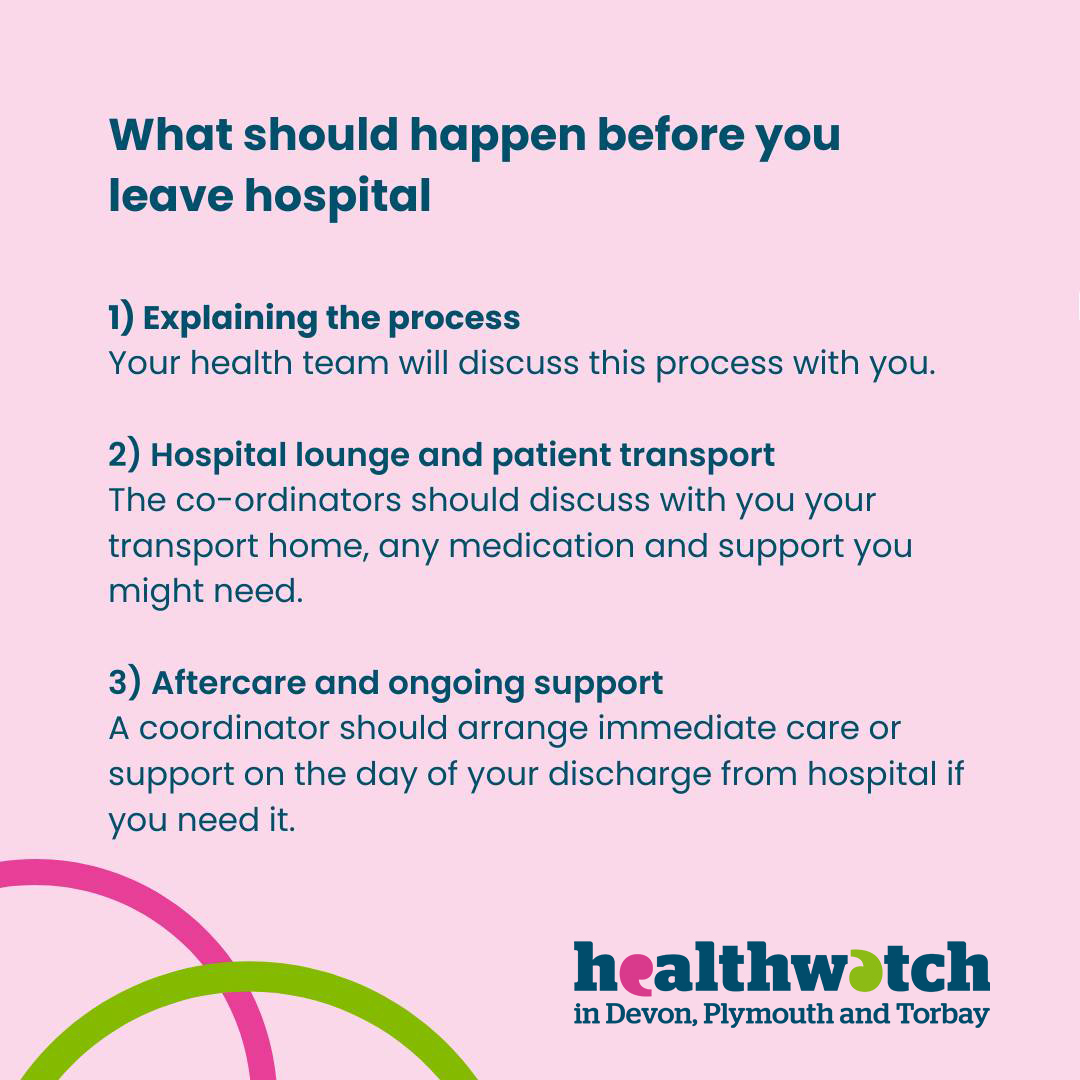 What should happen before you leave hospital

1) Explaining the process
Your health team will discuss this process with you.

2) Hospital lounge and patient transport
The co-ordinators should discuss with you your transport home, any medication and support you might need.

3) Aftercare and ongoing support
A coordinator should arrange immediate care or support on the day of your discharge from hospital if you need it.

healthwatch
in Devon, Plymouth and Torbay